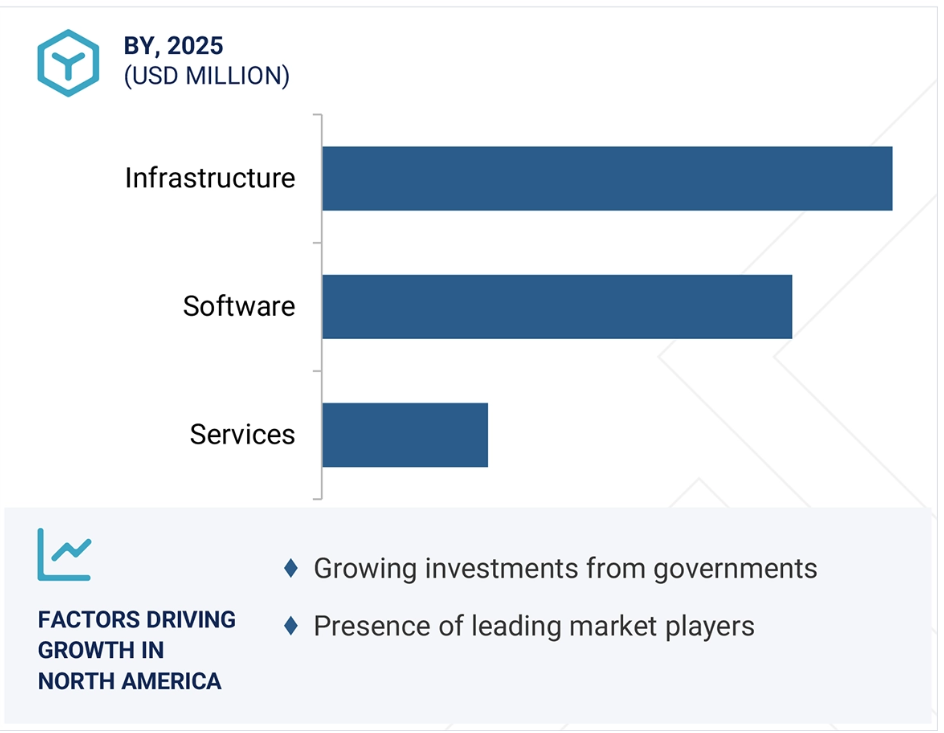 BY, 2025
(USD MILLION)

Infrastructure

Software

Services

FACTORS DRIVING GROWTH IN NORTH AMERICA

♦ Growing investments from governments

♦ Presence of leading market players